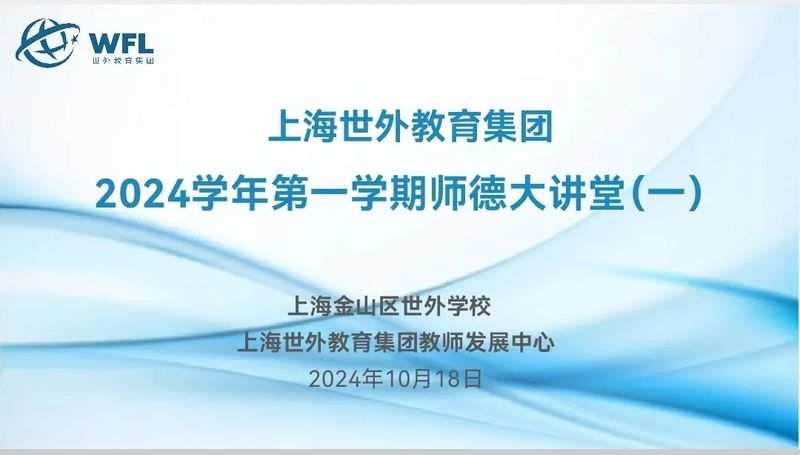 WFL
世外教育集团

上海世外教育集团
2024学年第一学期师德大讲堂(一)

上海金山区世外学校
上海世外教育集团教师发展中心
2024年10月18日